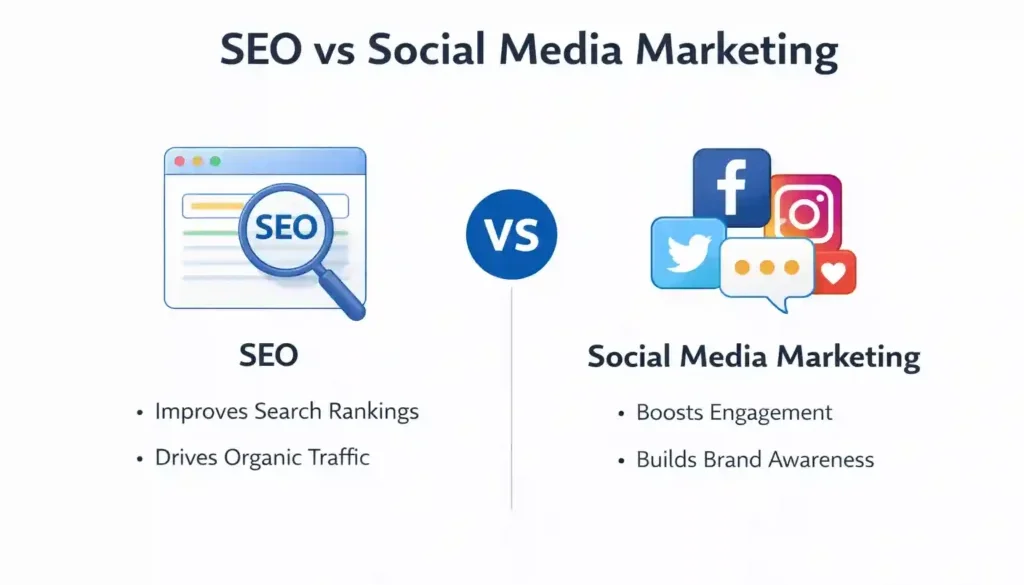 SEO vs Social Media Marketing

SEO

VS

SEO

• Improves Search Rankings

• Drives Organic Traffic

Social Media Marketing

• Boosts Engagement

• Builds Brand Awareness